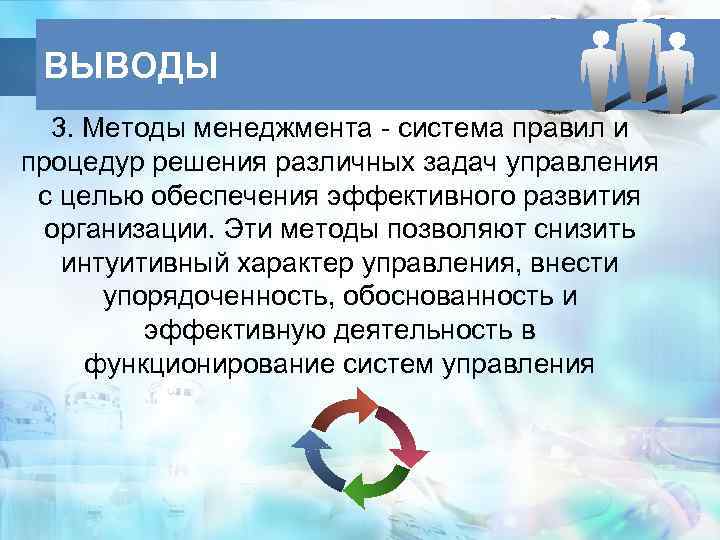 ВЫВОДЫ

3. Методы менеджмента - система правил и процедур решения различных задач управления с целью обеспечения эффективного развития организации. Эти методы позволяют снизить интуитивный характер управления, внести упорядоченность, обоснованность и эффективную деятельность в функционирование систем управления